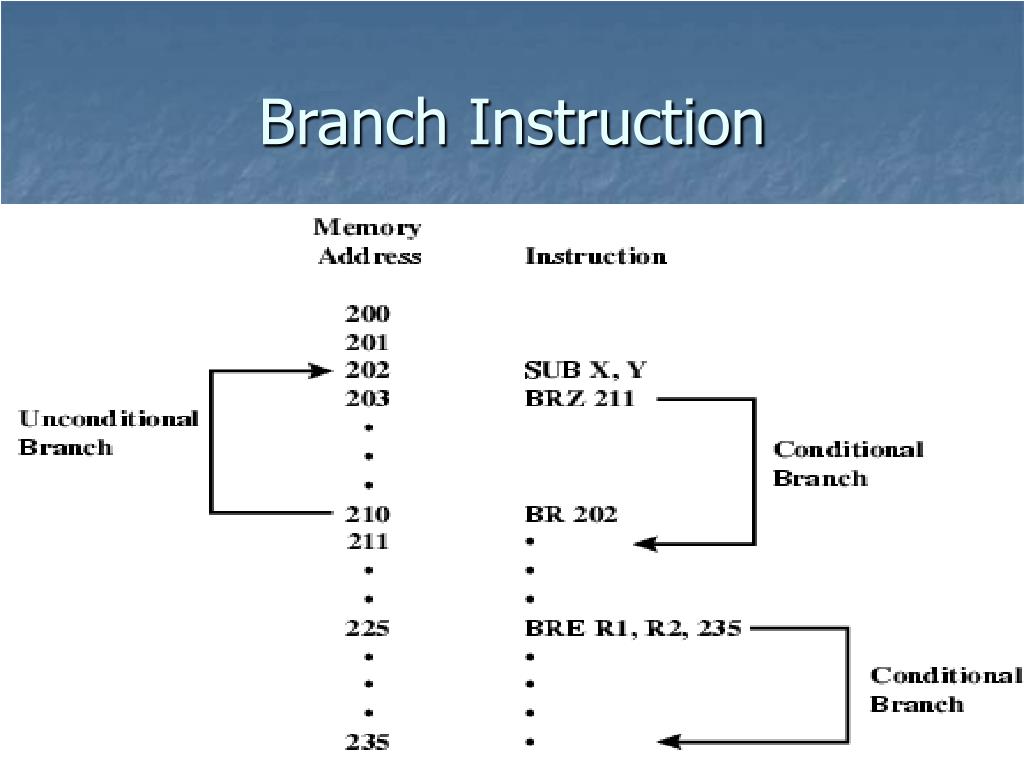 Branch Instruction

| Memory Address | Instruction |
|---|---|
| 200 | |
| 201 | |
| 202 | SUB X, Y |
| 203 | BRZ 211 |
| • | |
| • | |
| • | |
| 210 | BR 202 |
| 211 | • |
| • | • |
| • | • |
| 225 | BRE R1, R2, 235 |
| • | • |
| • | • |
| • | • |
| 235 | • |

Unconditional Branch

Conditional Branch

Conditional Branch